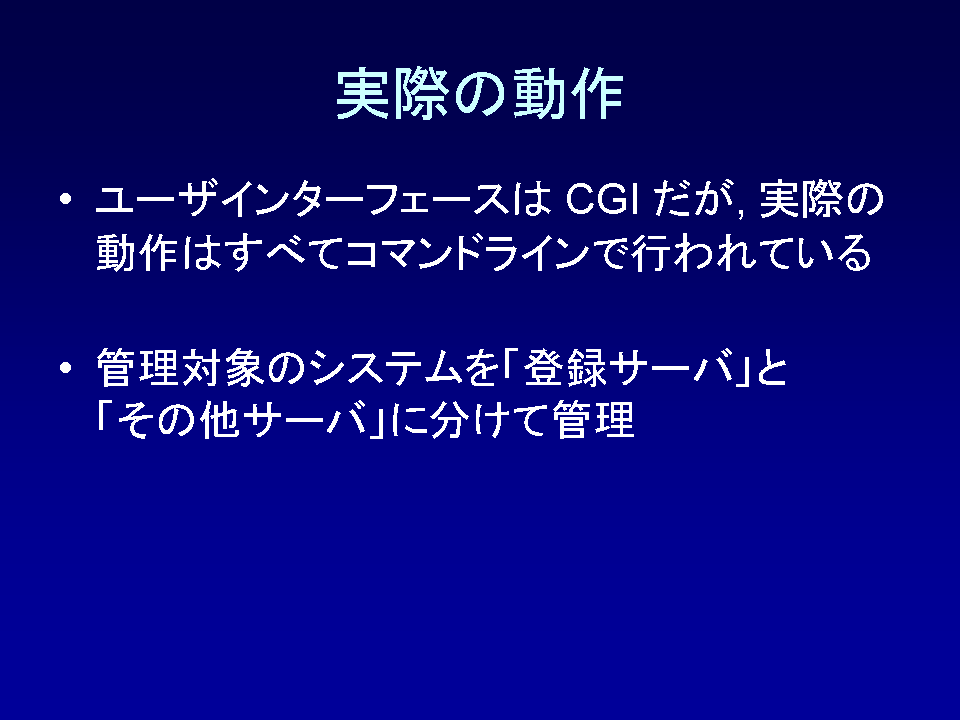 実際の動作

• ユーザインターフェースは CGI だが, 実際の動作はすべてコマンドラインで行われている

• 管理対象のシステムを「登録サーバ」と「その他サーバ」に分けて管理